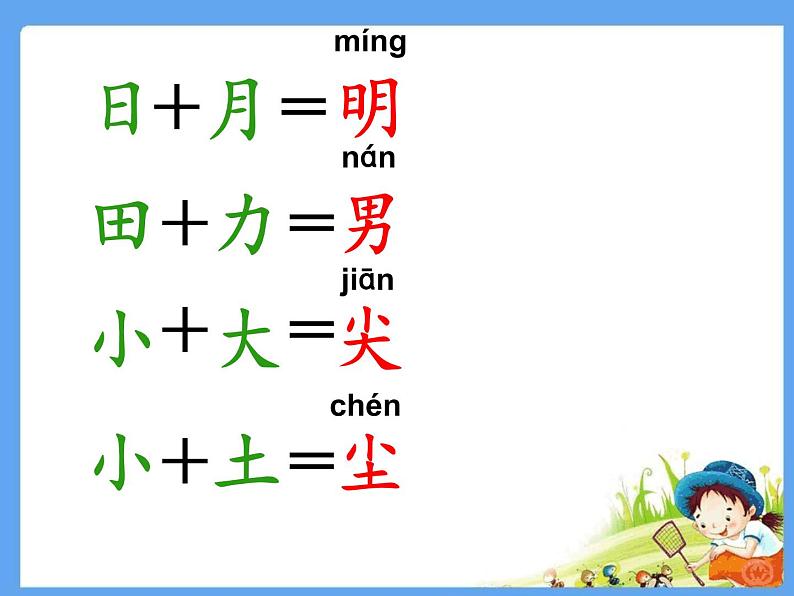 míng
日＋月＝明

nán
田＋力＝男

jiān
小＋大＝尖

chén
小＋土＝尘